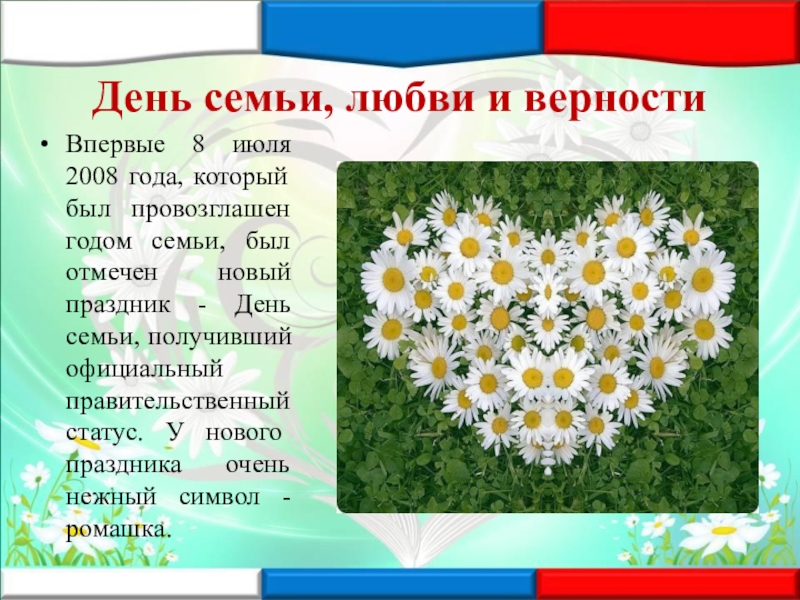 День семьи, любви и верности

• Впервые 8 июля 2008 года, который был провозглашен годом семьи, был отмечен новый праздник - День семьи, получивший официальный правительственный статус. У нового праздника очень нежный символ - ромашка.